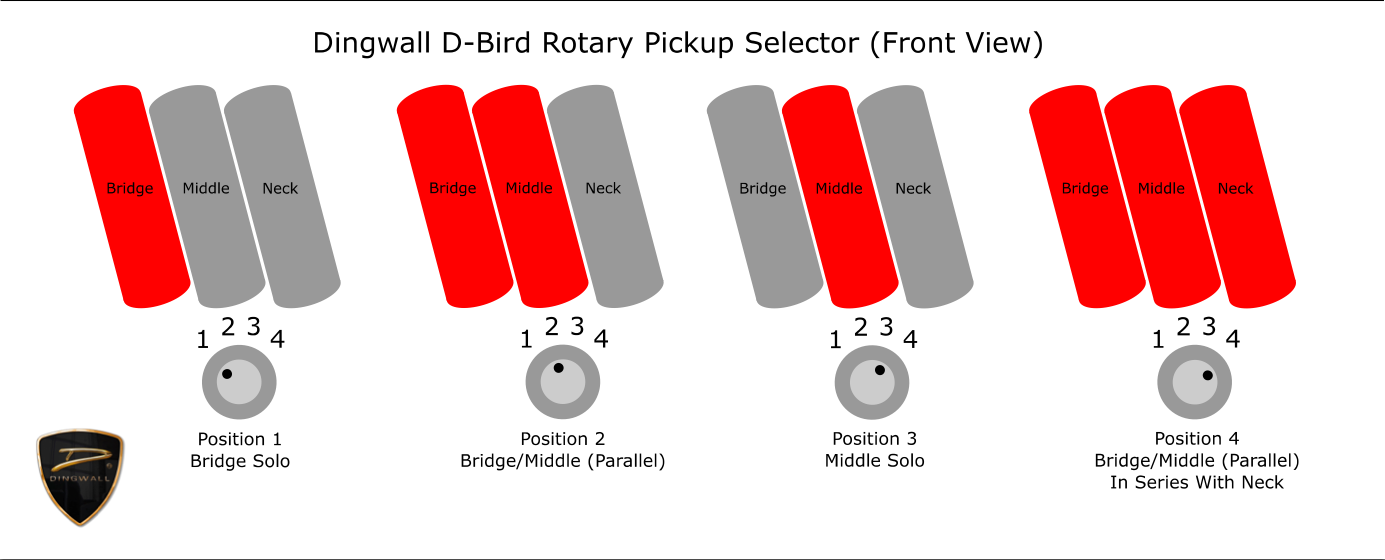 Dingwall D-Bird Rotary Pickup Selector (Front View)

Bridge Middle Neck

1 2 3 4

Position 1
Bridge Solo

Bridge Middle Neck

1 2 3 4

Position 2
Bridge/Middle (Parallel)

Bridge Middle Neck

1 2 3 4

Position 3
Middle Solo

Bridge Middle Neck

1 2 3 4

Position 4
Bridge/Middle (Parallel)
In Series With Neck

DINGWALL